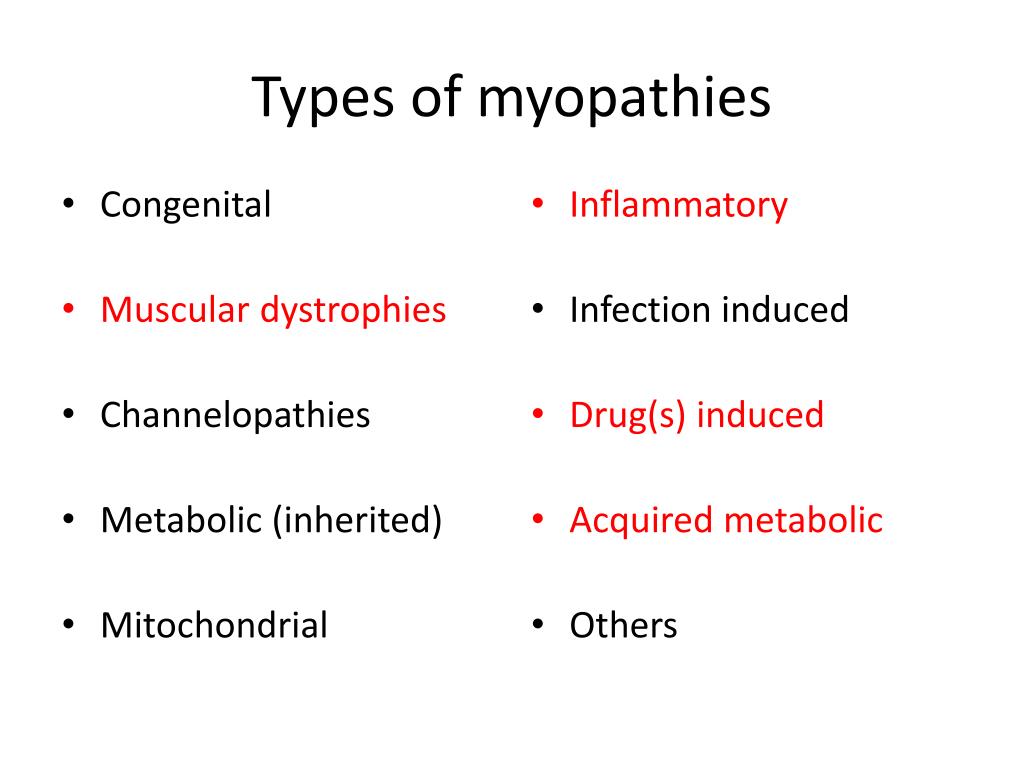 Types of myopathies

• Congenital

• Muscular dystrophies

• Channelopathies

• Metabolic (inherited)

• Mitochondrial

• Inflammatory

• Infection induced

• Drug(s) induced

• Acquired metabolic

• Others